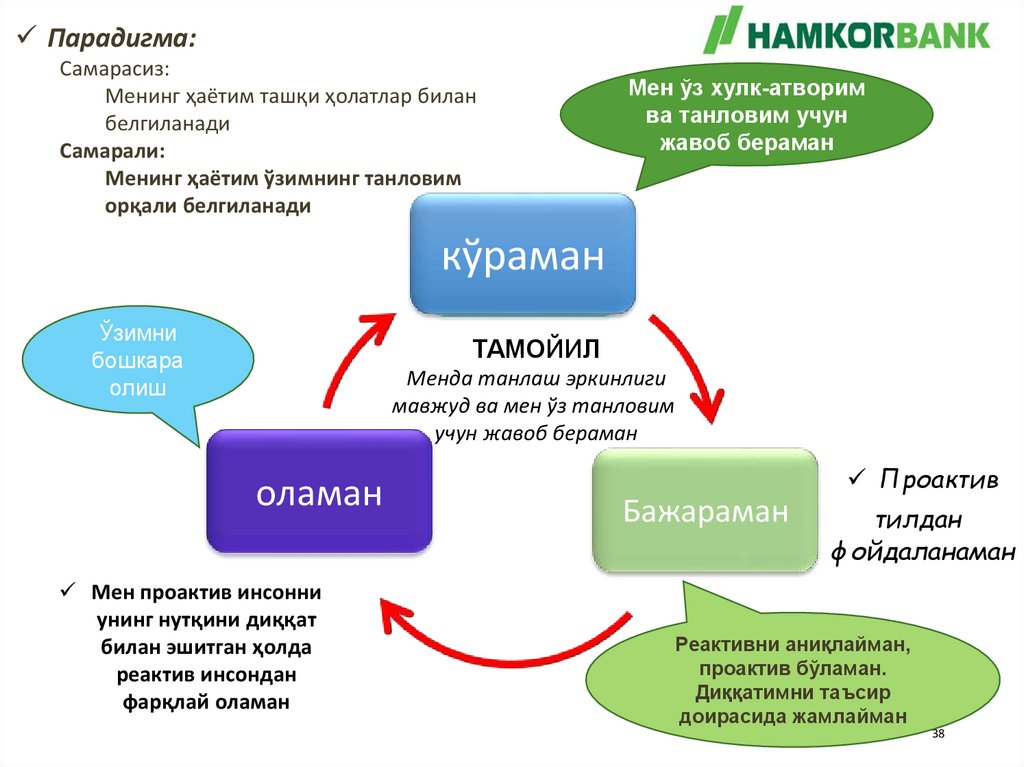 ✓ Парадигма:

Самарасиз:

Менинг ҳаётим ташқи ҳолатлар билан белгиланади

Самарали:

Менинг ҳаётим ўзимнинг танловим орқали белгиланади

HAMKORBANK

Мен ўз хулк-атворим ва танловим учун жавоб бераман

кўраман

Ўзимни бошкара олиш

ТАМОЙИЛ

Менда танлаш эркинлиги мавжуд ва мен ўз танловим учун жавоб бераман

оламан

Бажараман

✓ Проактив тилдан фойдаланаман

✓ Мен проактив инсонни унинг нутқини диққат билан эшитган ҳолда реактив инсондан фарқлай оламан

Реактивни аниқлайман, проактив бўламан. Диққатимни таъсир доирасида жамлайман

38